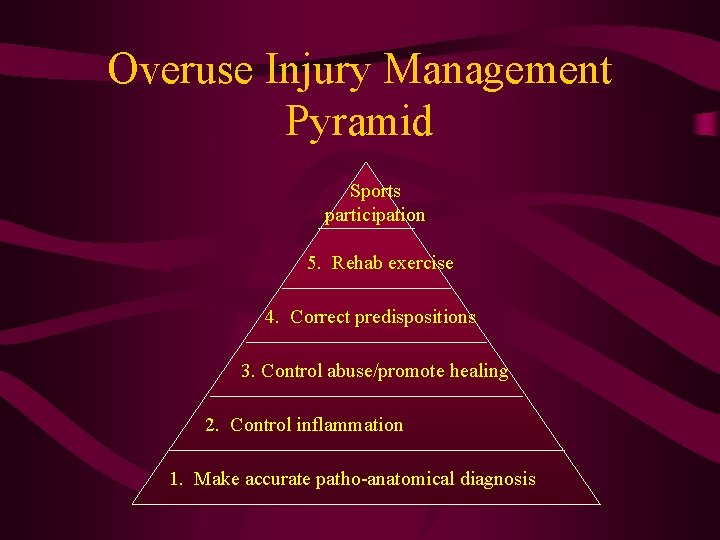 Overuse Injury Management Pyramid

Sports participation

5. Rehab exercise

4. Correct predispositions

3. Control abuse/promote healing

2. Control inflammation

1. Make accurate patho-anatomical diagnosis